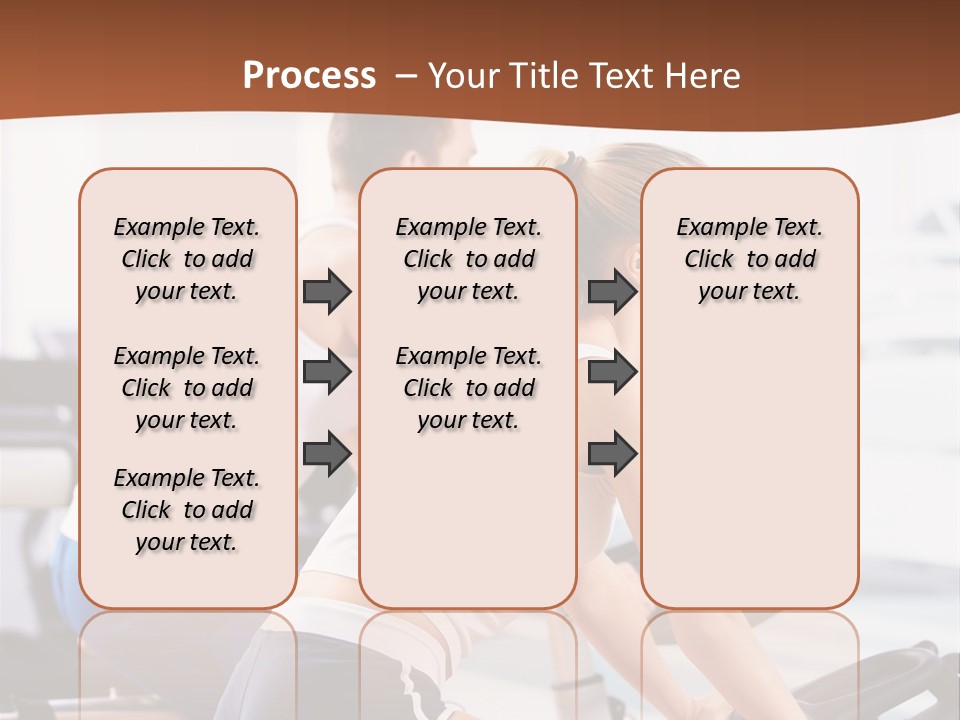 Process – Your Title Text Here

Example Text. Click to add your text.

Example Text. Click to add your text.

Example Text. Click to add your text.

Example Text. Click to add your text.

Example Text. Click to add your text.

Example Text. Click to add your text.